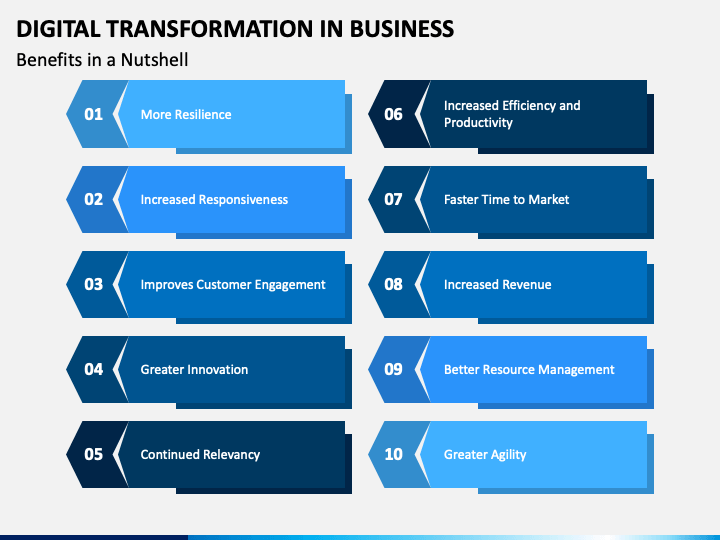 DIGITAL TRANSFORMATION IN BUSINESS

Benefits in a Nutshell

01 More Resilience

02 Increased Responsiveness

03 Improves Customer Engagement

04 Greater Innovation

05 Continued Relevancy

06 Increased Efficiency and Productivity

07 Faster Time to Market

08 Increased Revenue

09 Better Resource Management

10 Greater Agility